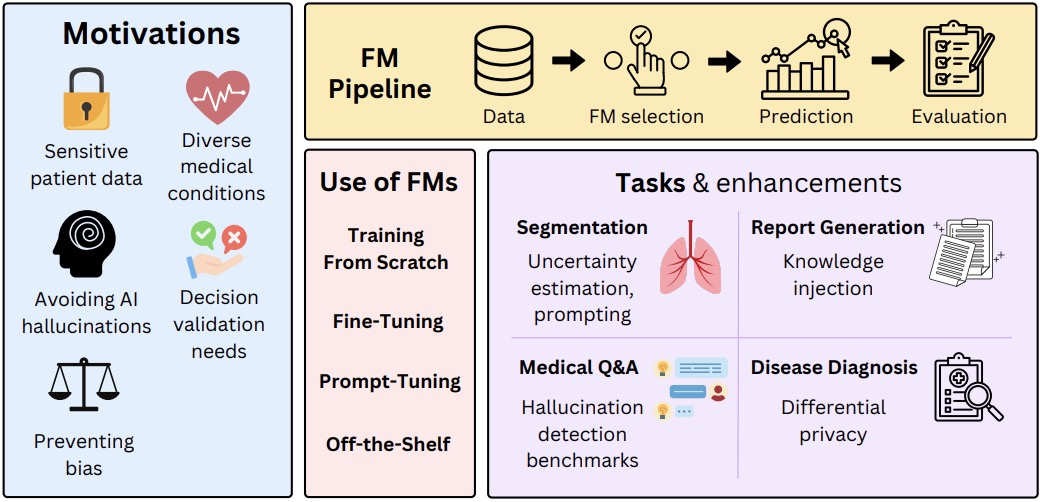 Motivations

Sensitive patient data

Diverse medical conditions

Avoiding AI hallucinations

Decision validation needs

Preventing bias

FM Pipeline

Data

FM selection

Prediction

Evaluation

Use of FMs

Training From Scratch

Fine-Tuning

Prompt-Tuning

Off-the-Shelf

Tasks & enhancements

Segmentation

Uncertainty estimation, prompting

Report Generation

Knowledge injection

Medical Q&A

Hallucination detection benchmarks

Disease Diagnosis

Differential privacy